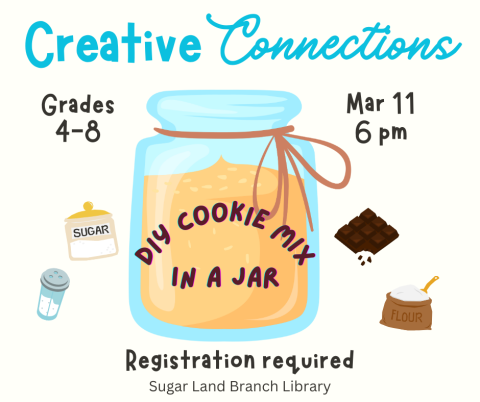 Creative Connections

Grades 4-8

Mar 11 6 pm

SUGAR

DIY COOKIE MIX IN A JAR

FLOUR

Registration required

Sugar Land Branch Library